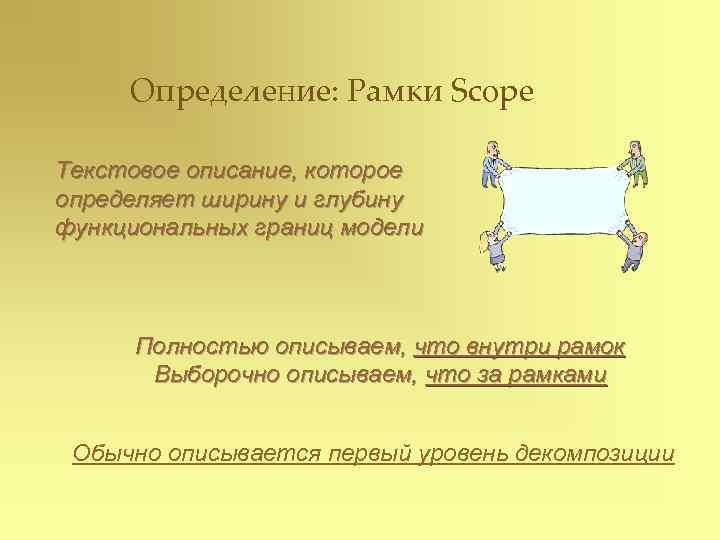 Определение: Рамки Scope

Текстовое описание, которое определяет ширину и глубину функциональных границ модели

Полностью описываем, что внутри рамок
Выборочно описываем, что за рамками

Обычно описывается первый уровень декомпозиции